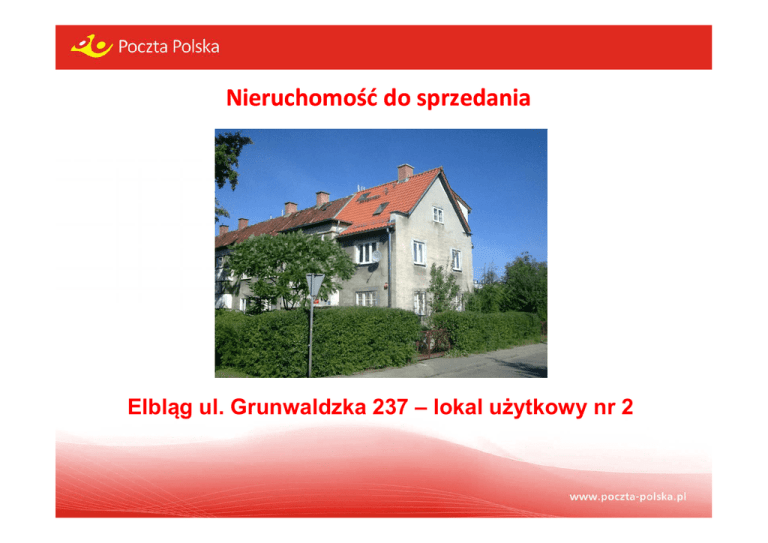 Poczta Polska

Nieruchomość do sprzedania

Elbląg ul. Grunwaldzka 237 – lokal użytkowy nr 2

www.poczta-polska.pl